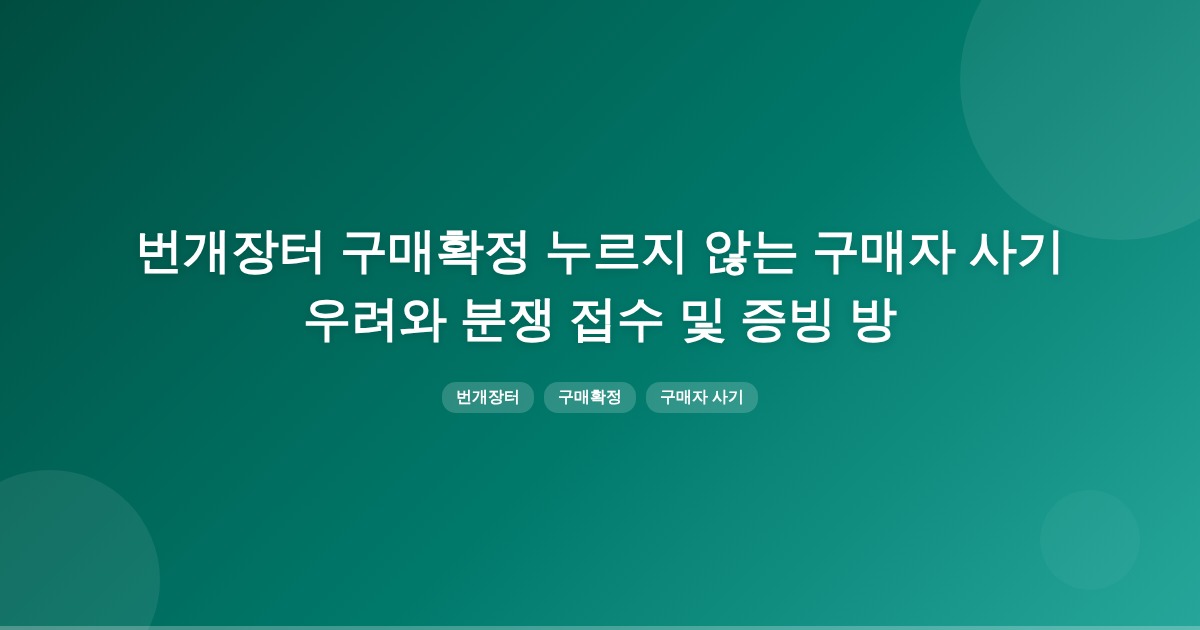 번개장터 구매확정 누르지 않는 구매자 사기 우려와 분쟁 접수 및 증빙 방

번개장터

구매확정

구매자 사기